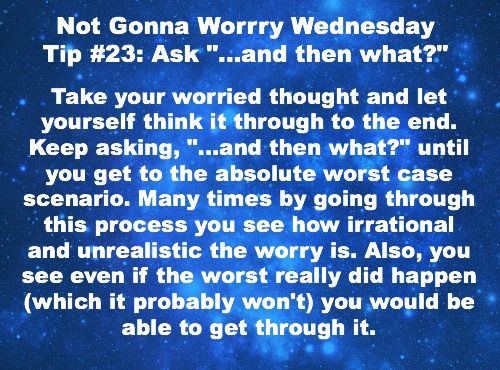 Not Gonna Worrry Wednesday
Tip #23: Ask "...and then what?"

Take your worried thought and let yourself think it through to the end. Keep asking, "...and then what?" until you get to the absolute worst case scenario. Many times by going through this process you see how irrational and unrealistic the worry is. Also, you see even if the worst really did happen (which it probably won't) you would be able to get through it.